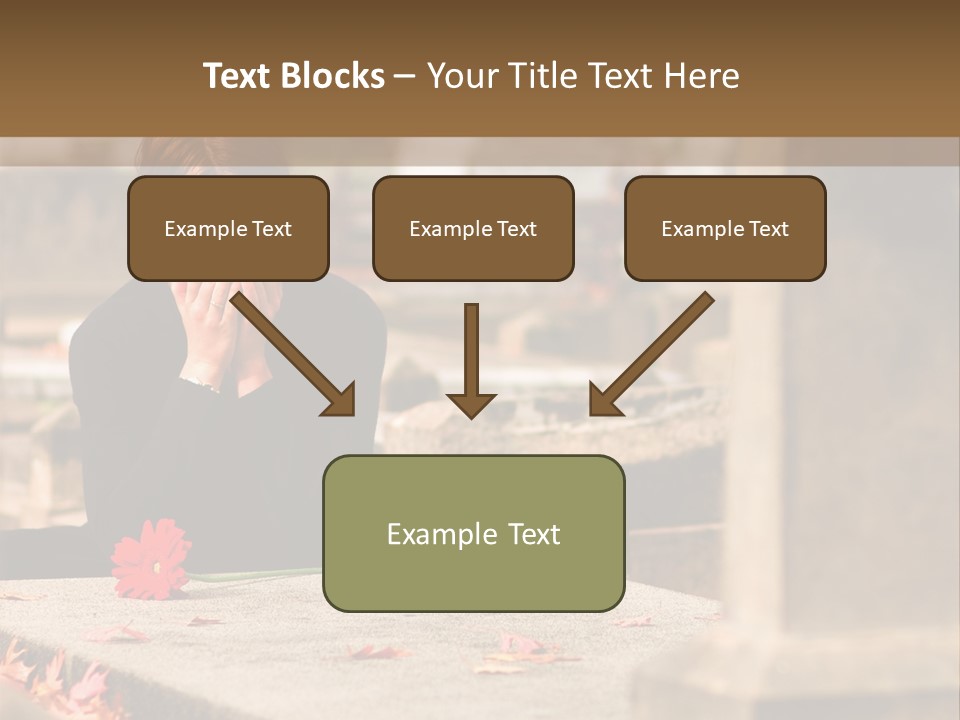 Text Blocks – Your Title Text Here

Example Text

Example Text

Example Text

Example Text